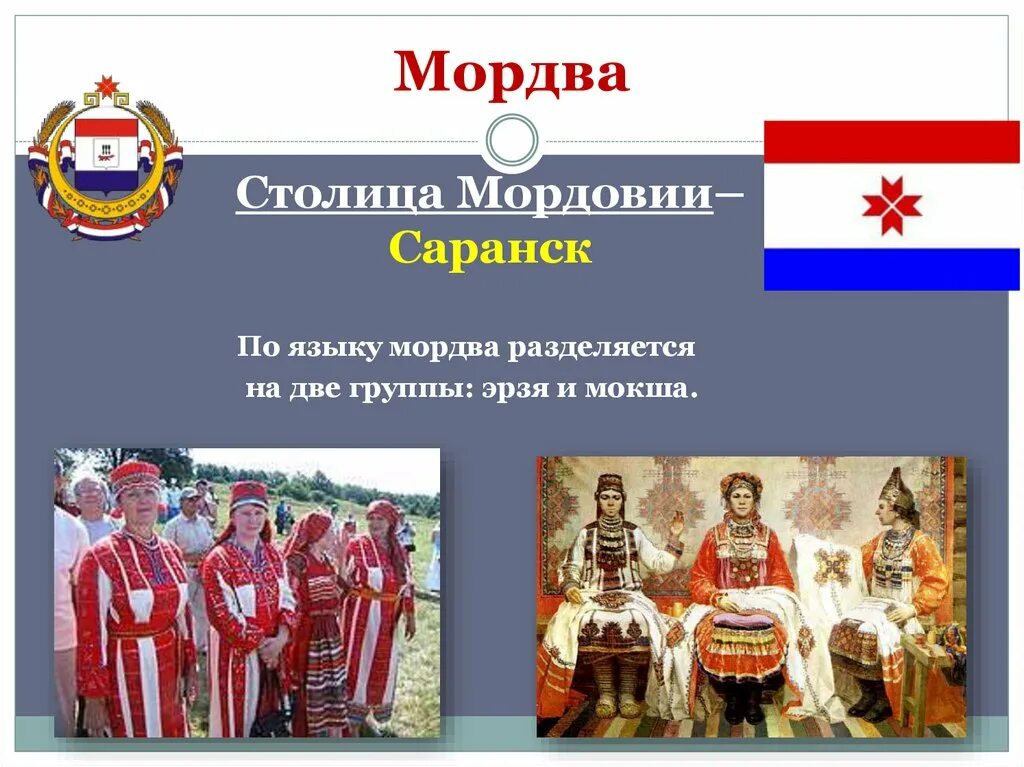 Мордва

Столица Мордовии– Саранск

По языку мордва разделяется на две группы: эрзя и мокша.